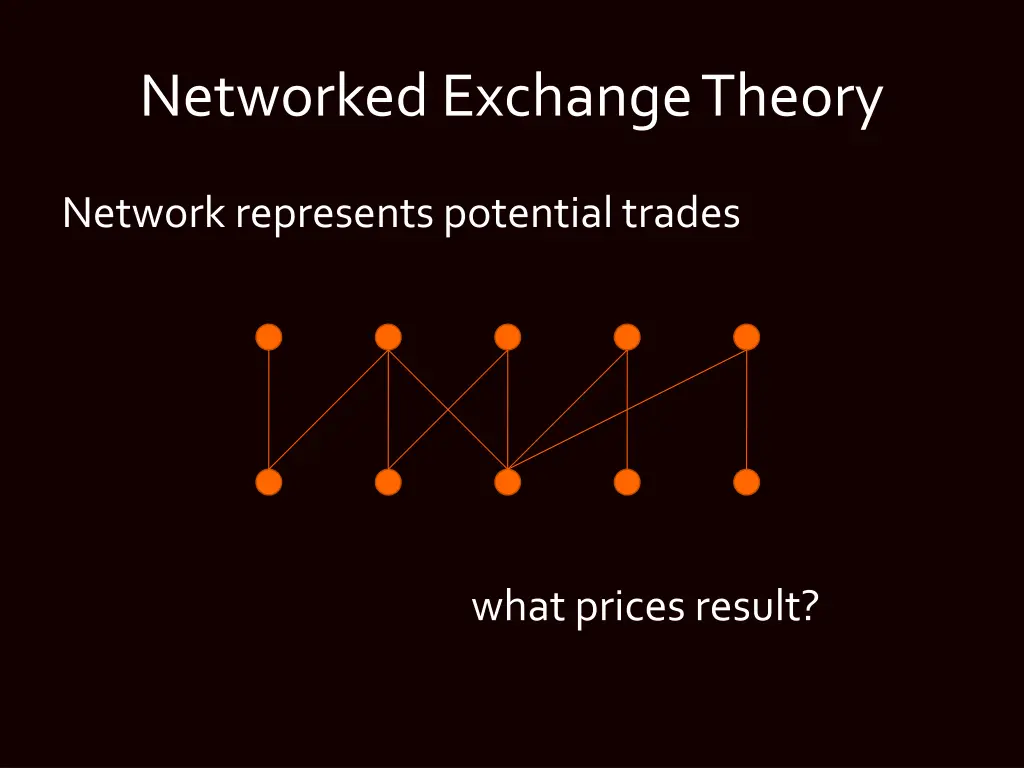 Networked Exchange Theory

Network represents potential trades

what prices result?